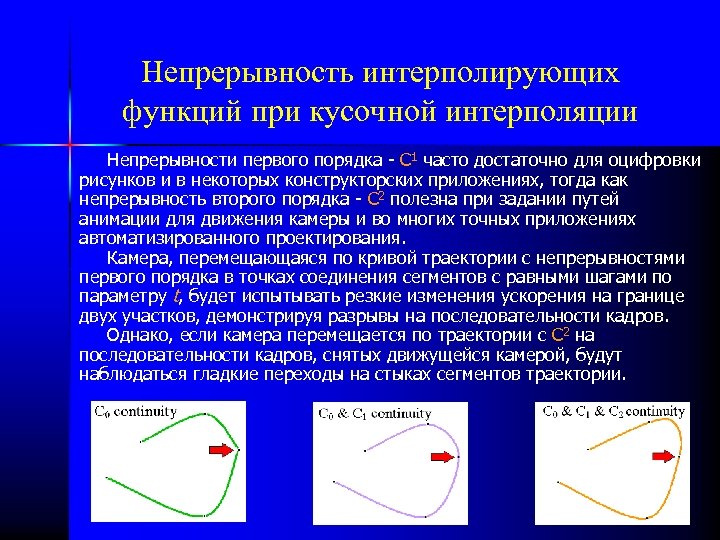 Непрерывность интерполирующих функций при кусочной интерполяции

Непрерывности первого порядка - $C^1$ часто достаточно для оцифровки рисунков и в некоторых конструкторских приложениях, тогда как непрерывность второго порядка - $C^2$ полезна при задании путей анимации для движения камеры и во многих точных приложениях автоматизированного проектирования.

Камера, перемещающаяся по кривой траектории с непрерывностями первого порядка в точках соединения сегментов с равными шагами по параметру $t$, будет испытывать резкие изменения ускорения на границе двух участков, демонстрируя разрывы на последовательности кадров.

Однако, если камера перемещается по траектории с $C^2$ на последовательности кадров, снятых движущейся камерой, будут наблюдаться гладкие переходы на стыках сегментов траектории.

$C_0$ continuity

$C_0$ & $C_1$ continuity

$C_0$ & $C_1$ & $C_2$ continuity